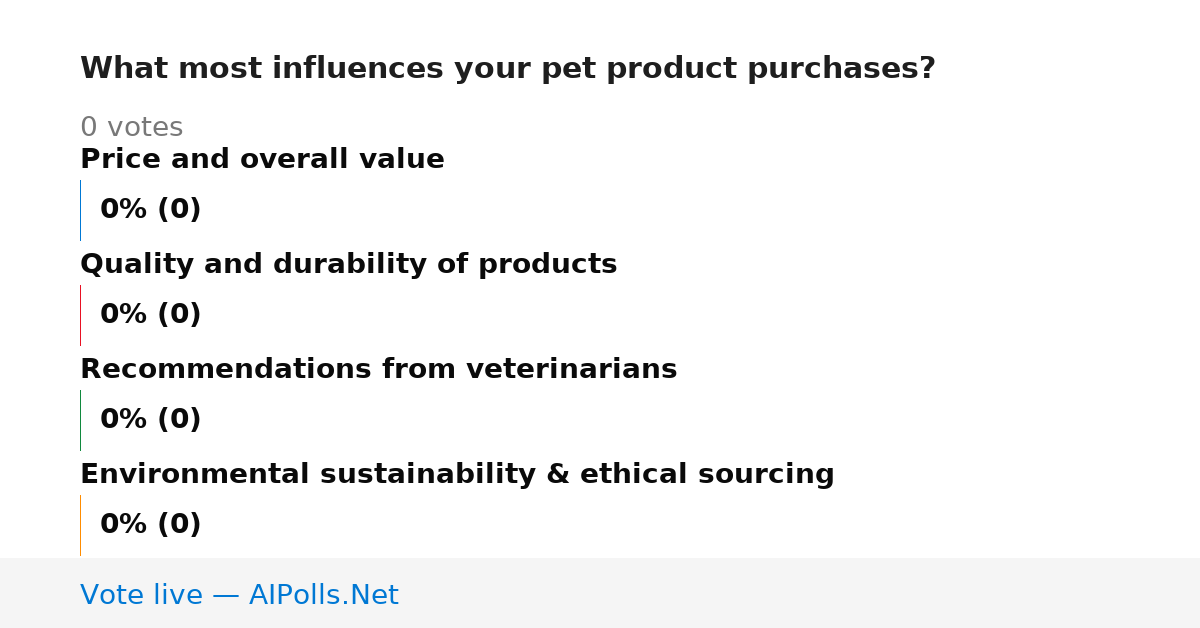 What most influences your pet product purchases?

0 votes

Price and overall value

0% (0)

Quality and durability of products

0% (0)

Recommendations from veterinarians

0% (0)

Environmental sustainability & ethical sourcing

0% (0)

Vote live — AIPolls.Net